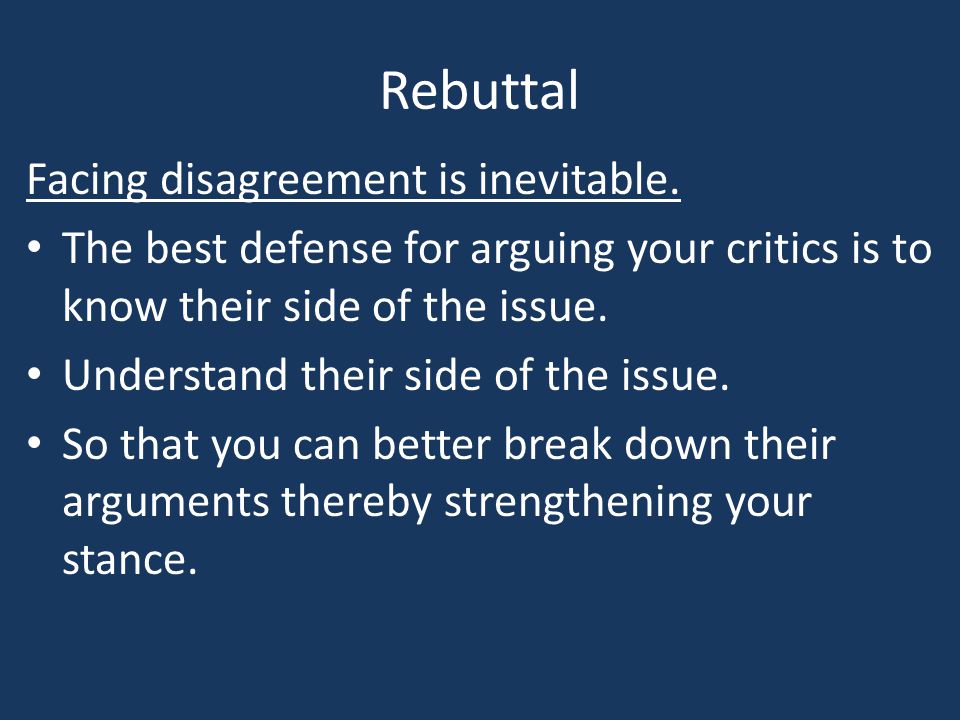 Rebuttal

Facing disagreement is inevitable.

• The best defense for arguing your critics is to know their side of the issue.
• Understand their side of the issue.
• So that you can better break down their arguments thereby strengthening your stance.